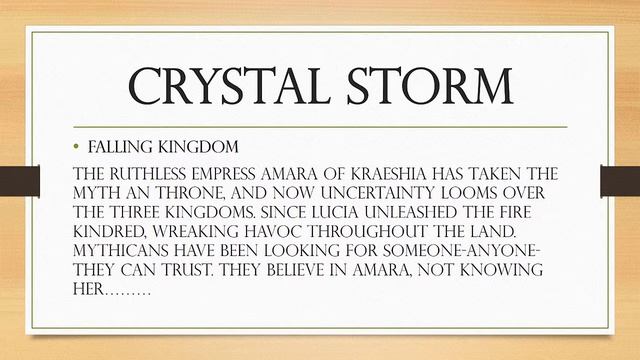 CRYSTAL STORM

• FALLING KINGDOM

THE RUTHLESS EMPRESS AMARA OF KRAESHIA HAS TAKEN THE MYTH AN THRONE, AND NOW UNCERTAINTY LOOMS OVER THE THREE KINGDOMS. SINCE LUCIA UNLEASHED THE FIRE KINDRED, WREAKING HAVOC THROUGHOUT THE LAND. MYTHICANS HAVE BEEN LOOKING FOR SOMEONE-ANYONE-THEY CAN TRUST. THEY BELIEVE IN AMARA, NOT KNOWING HER………